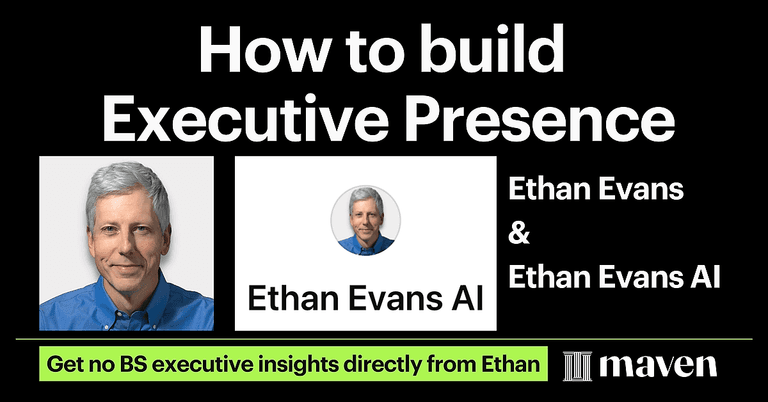 How to build Executive Presence

Ethan Evans AI

Ethan Evans
&
Ethan Evans AI

Get no BS executive insights directly from Ethan

maven